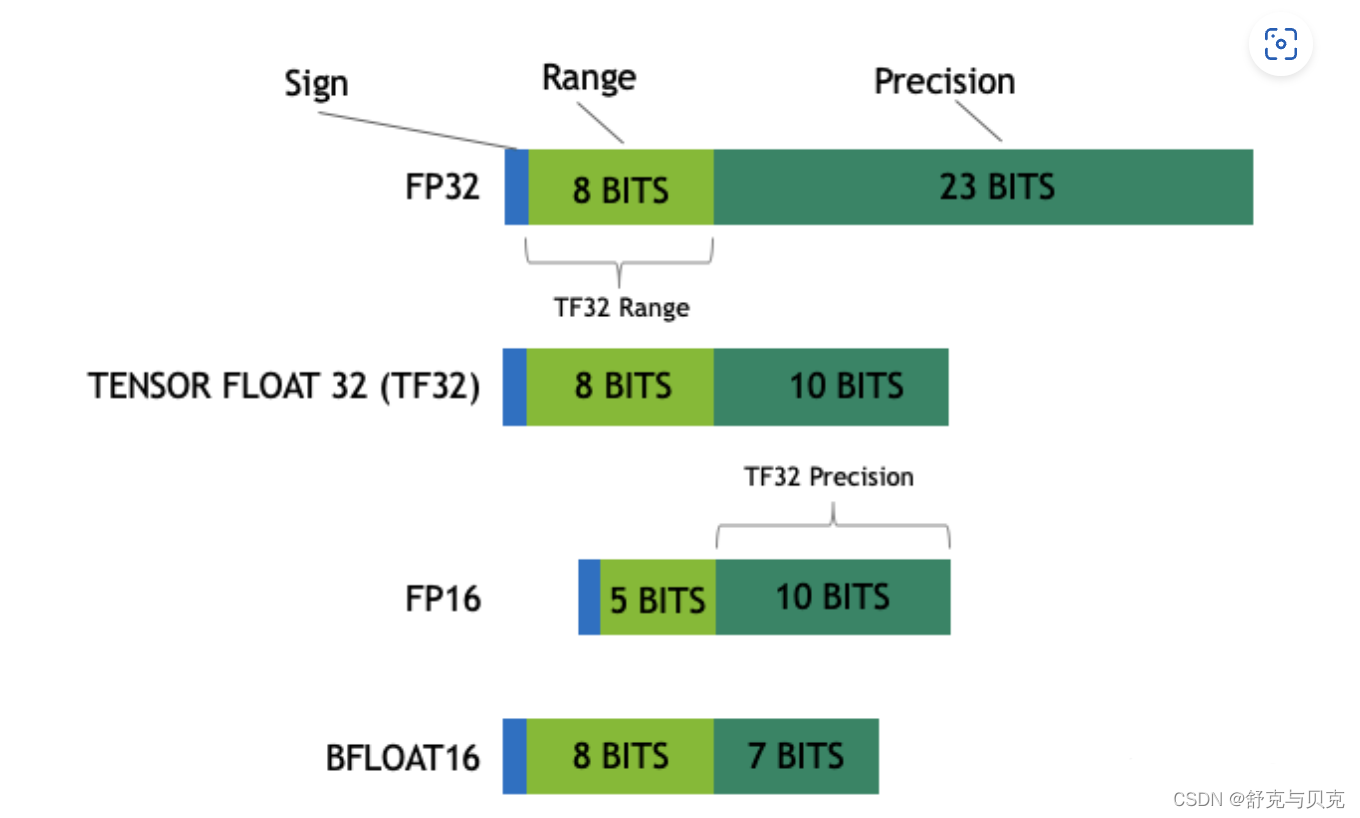 Sign
Range
Precision
FP32
8 BITS
23 BITS
TF32 Range
TENSOR FLOAT 32 (TF32)
8 BITS
10 BITS
TF32 Precision
FP16
5 BITS
10 BITS
BFLOAT16
8 BITS
7 BITS
CSDN @舒克与贝克